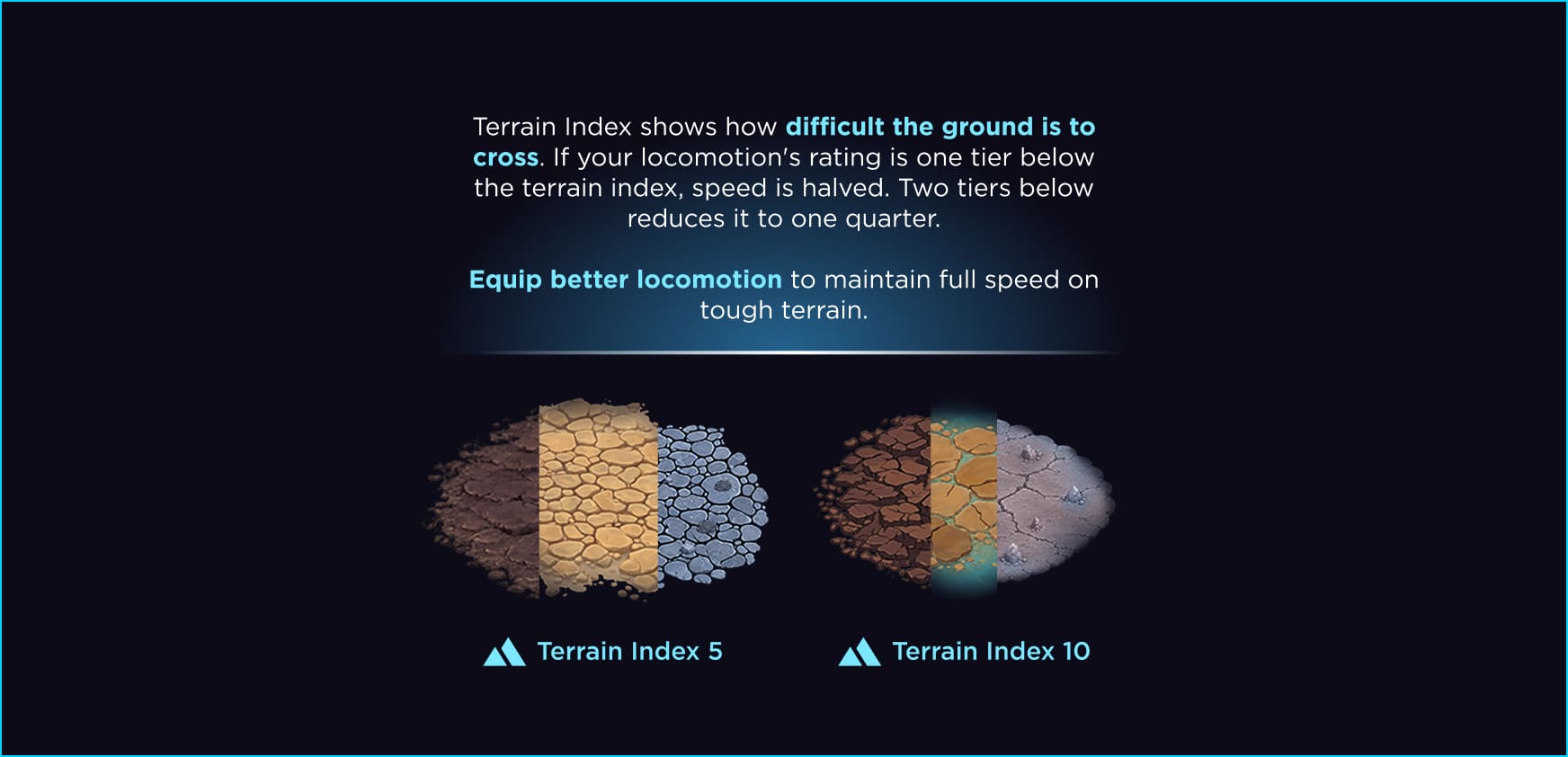 Terrain Index shows how difficult the ground is to cross. If your locomotion's rating is one tier below the terrain index, speed is halved. Two tiers below reduces it to one quarter.

Equip better locomotion to maintain full speed on tough terrain.

Terrain Index 5

Terrain Index 10